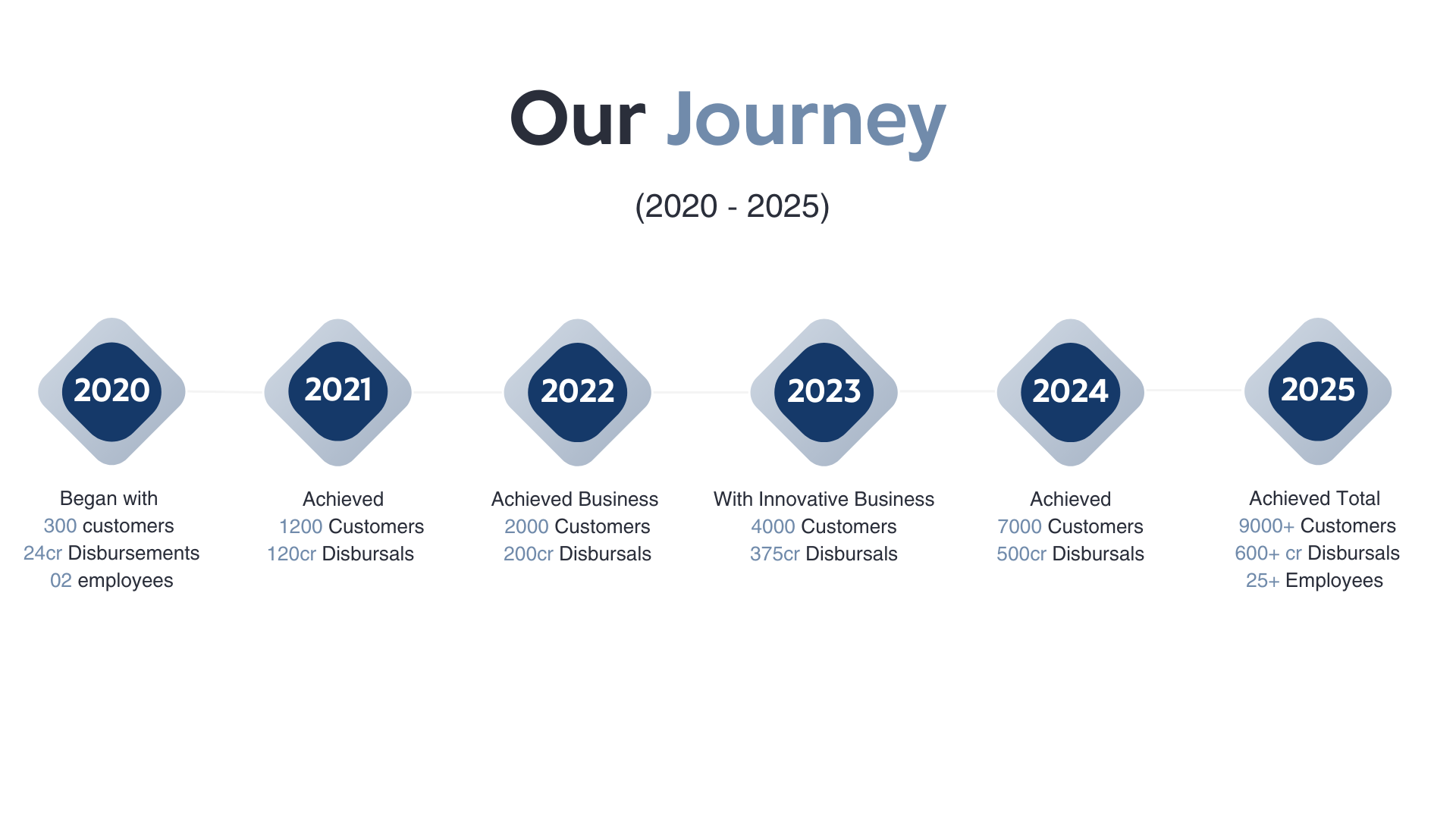 Our Journey

(2020 - 2025)

2020

Began with
300 customers
24cr Disbursements
02 employees

2021

Achieved
1200 Customers
120cr Disbursals

2022

Achieved Business
2000 Customers
200cr Disbursals

2023

With Innovative Business
4000 Customers
375cr Disbursals

2024

Achieved
7000 Customers
500cr Disbursals

2025

Achieved Total
9000+ Customers
600+ cr Disbursals
25+ Employees